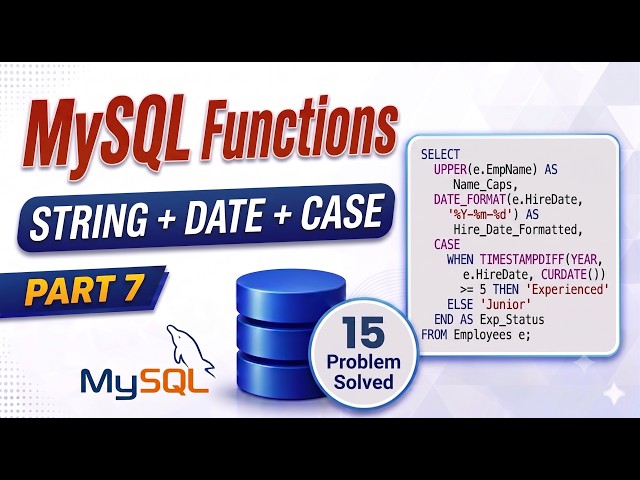 MySQL Functions

STRING + DATE + CASE

PART 7

MySQL

15
Problem
Solved

SELECT
  UPPER(e.EmpName) AS
    Name_Caps,
  DATE_FORMAT(e.HireDate,
    '%Y-%m-%d') AS
    Hire_Date_Formatted,
  CASE
    WHEN TIMESTAMPDIFF(YEAR,
      e.HireDate, CURDATE())
      >= 5 THEN 'Experienced'
    ELSE 'Junior'
  END AS Exp_Status
FROM Employees e;